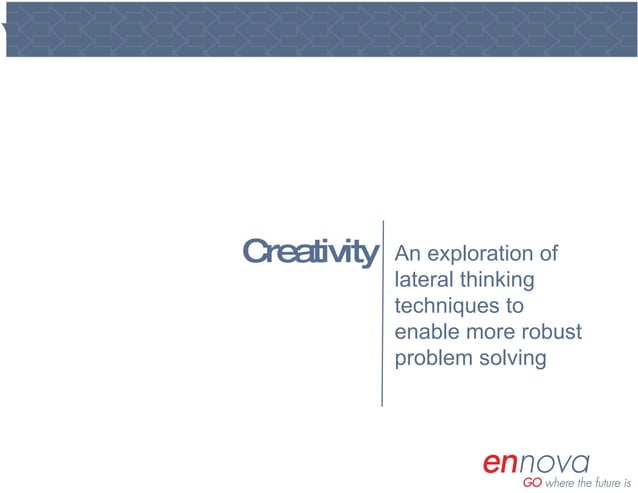 Creativity

An exploration of lateral thinking techniques to enable more robust problem solving

ennova
GO where the future is